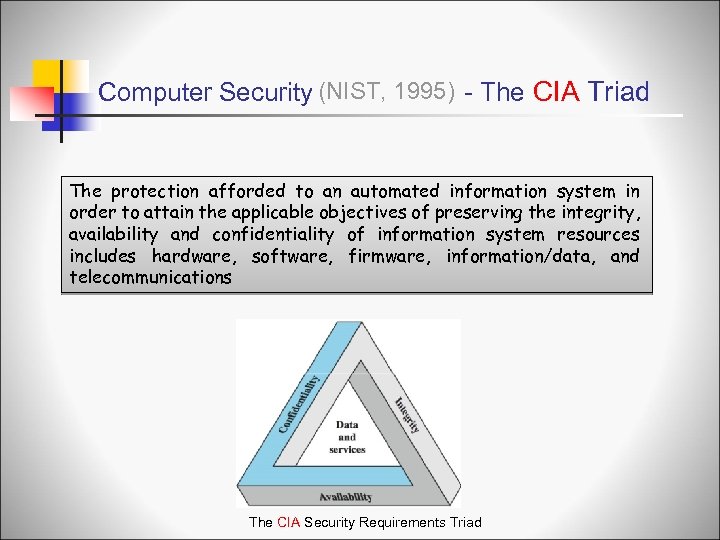 Computer Security (NIST, 1995) - The CIA Triad

The protection afforded to an automated information system in order to attain the applicable objectives of preserving the integrity, availability and confidentiality of information system resources includes hardware, software, firmware, information/data, and telecommunications

Confidentiality

Integrity

Data and services

Availability

The CIA Security Requirements Triad